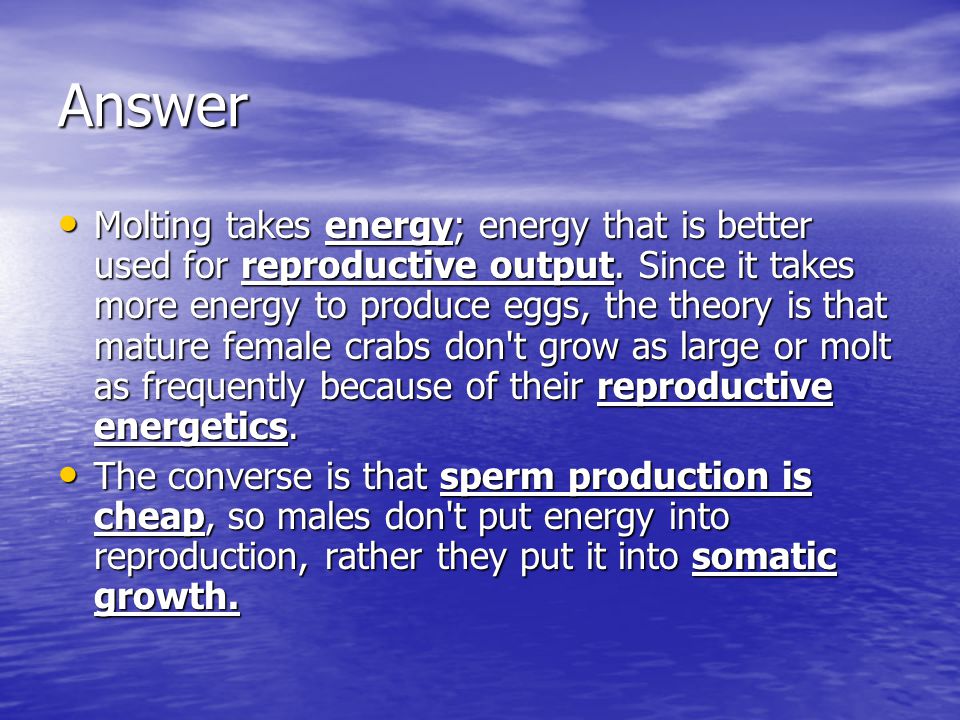 Answer

• Molting takes energy; energy that is better used for reproductive output. Since it takes more energy to produce eggs, the theory is that mature female crabs don't grow as large or molt as frequently because of their reproductive energetics.

• The converse is that sperm production is cheap, so males don't put energy into reproduction, rather they put it into somatic growth.